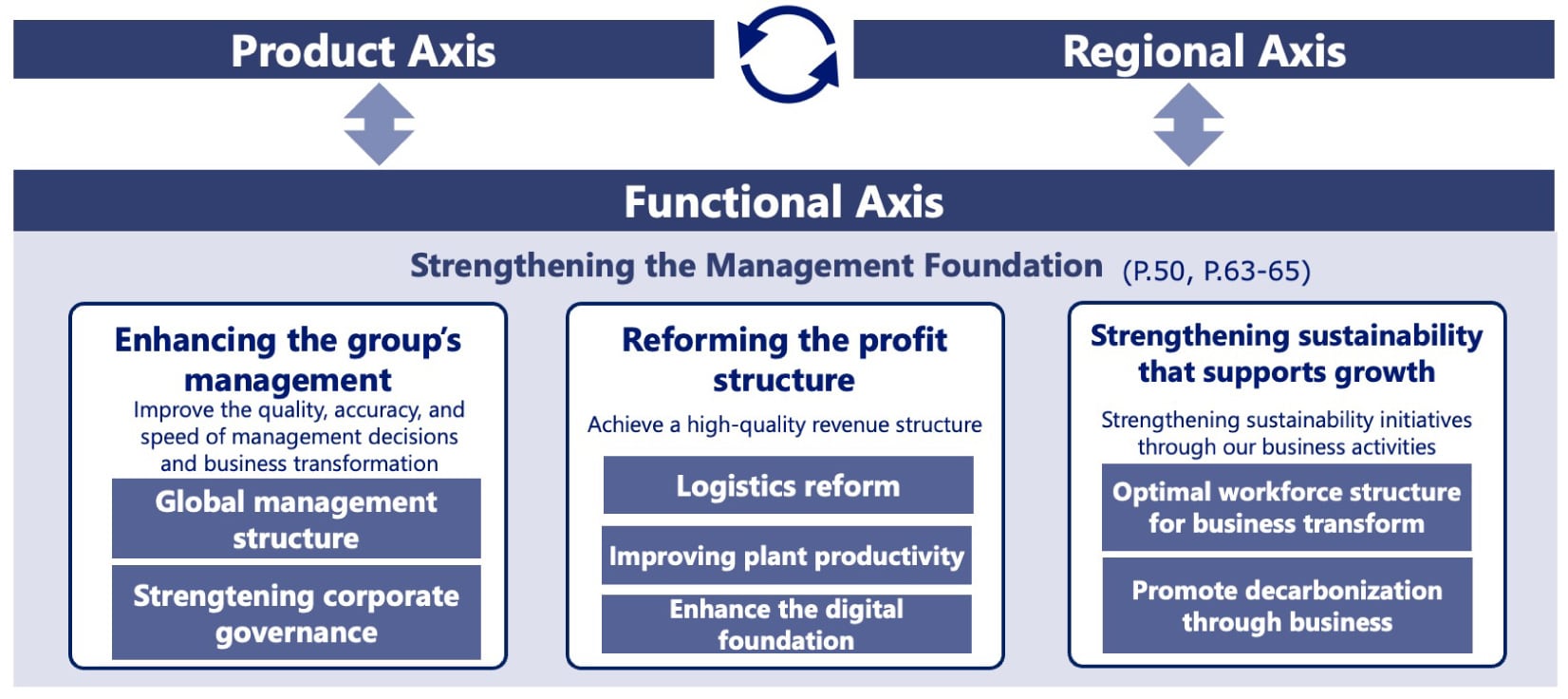 Product Axis

Regional Axis

Functional Axis

Strengthening the Management Foundation (P.50, P.63-65)

Enhancing the group's management

Improve the quality, accuracy, and speed of management decisions and business transformation

Global management structure

Strengtening corporate governance

Reforming the profit structure

Achieve a high-quality revenue structure

Logistics reform

Improving plant productivity

Enhance the digital foundation

Strengthening sustainability that supports growth

Strengthening sustainability initiatives through our business activities

Optimal workforce structure for business transform

Promote decarbonization through business